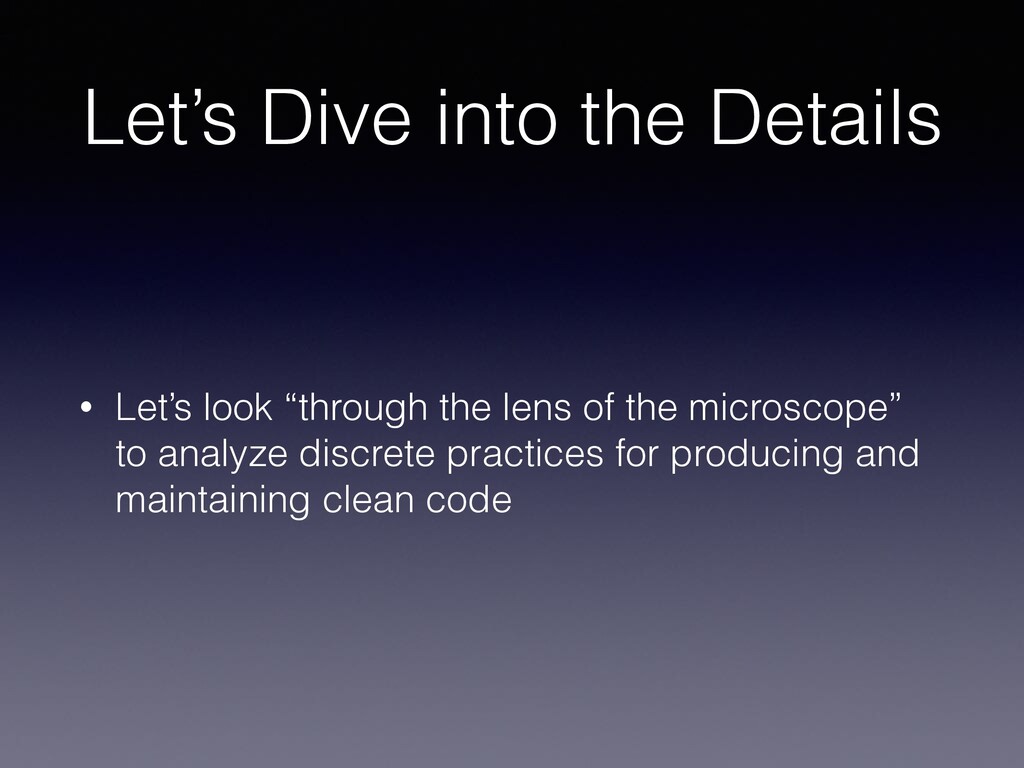 Let’s Dive into the Details

• Let’s look “through the lens of the microscope” to analyze discrete practices for producing and maintaining clean code